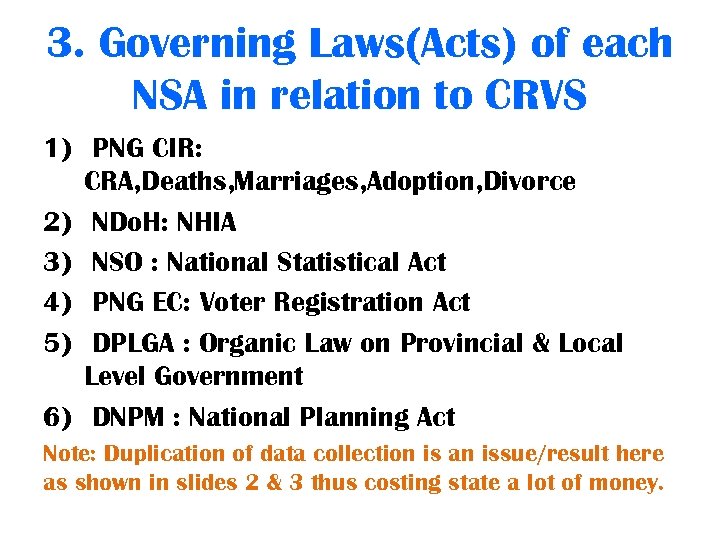 3. Governing Laws(Acts) of each NSA in relation to CRVS

1) PNG CIR: CRA,Deaths,Marriages,Adoption,Divorce

2) NDoH: NHIA

3) NSO : National Statistical Act

4) PNG EC: Voter Registration Act

5) DPLGA : Organic Law on Provincial & Local Level Government

6) DNPM : National Planning Act

Note: Duplication of data collection is an issue/result here as shown in slides 2 & 3 thus costing state a lot of money.